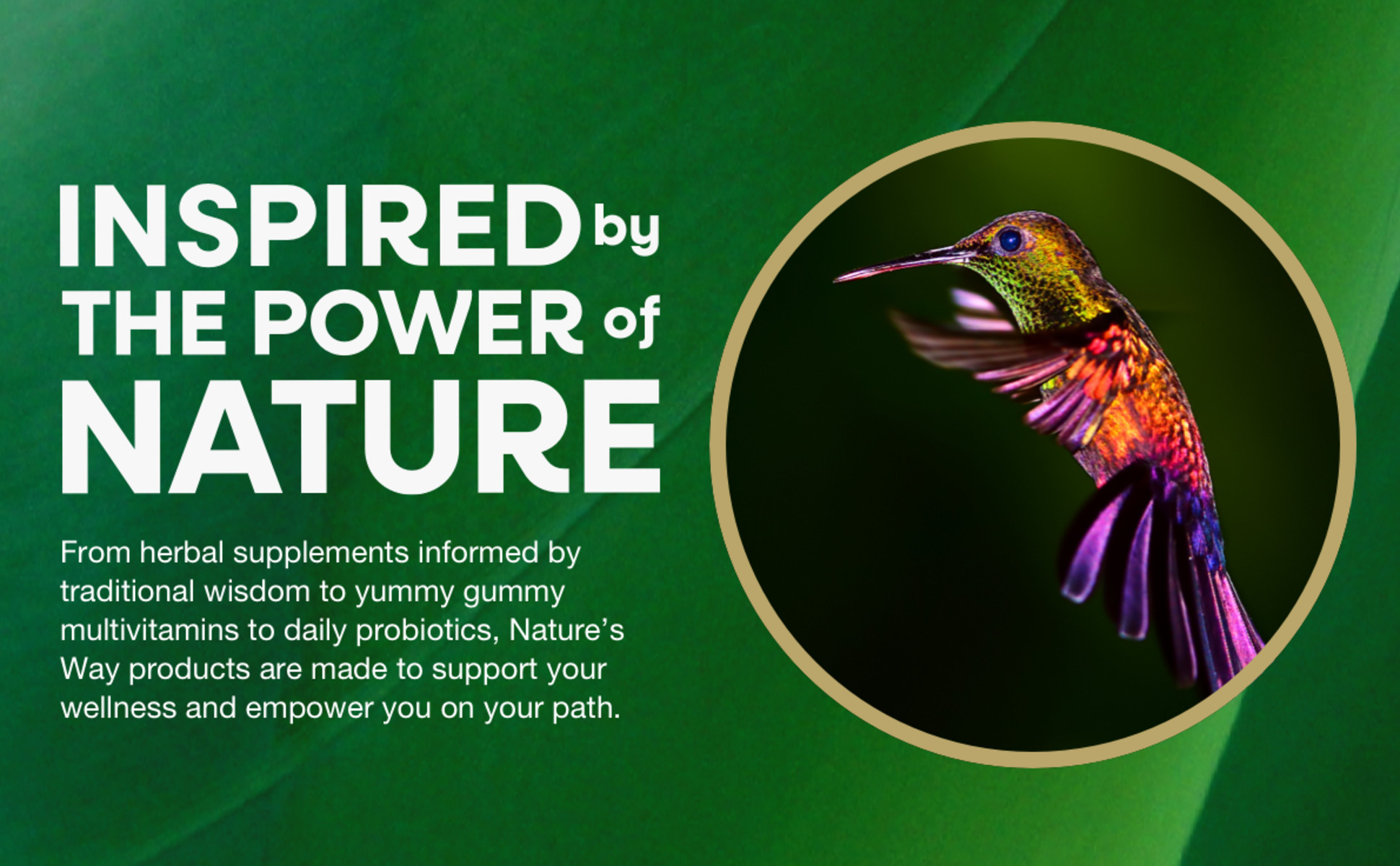 INSPIRED by THE POWER of NATURE

From herbal supplements informed by traditional wisdom to yummy gummy multivitamins to daily probiotics, Nature's Way products are made to support your wellness and empower you on your path.